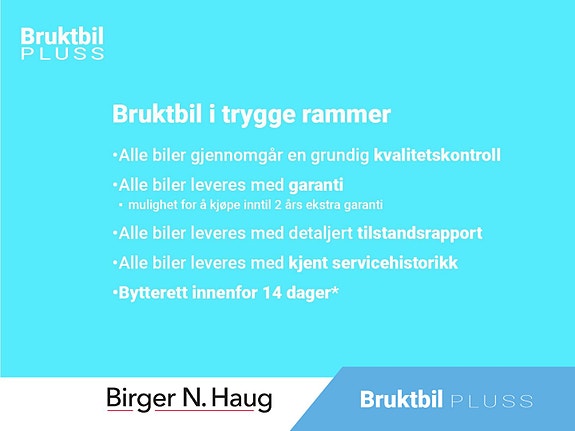 Bruktbil
PLUSS

Bruktbil i trygge rammer

•Alle biler gjennomgår en grundig kvalitetskontroll

•Alle biler leveres med garanti
▪ mulighet for å kjøpe inntil 2 års ekstra garanti

•Alle biler leveres med detaljert tilstandsrapport

•Alle biler leveres med kjent servicehistorikk

•Bytterett innenfor 14 dager*

Birger N. Haug

Bruktbil PLUSS